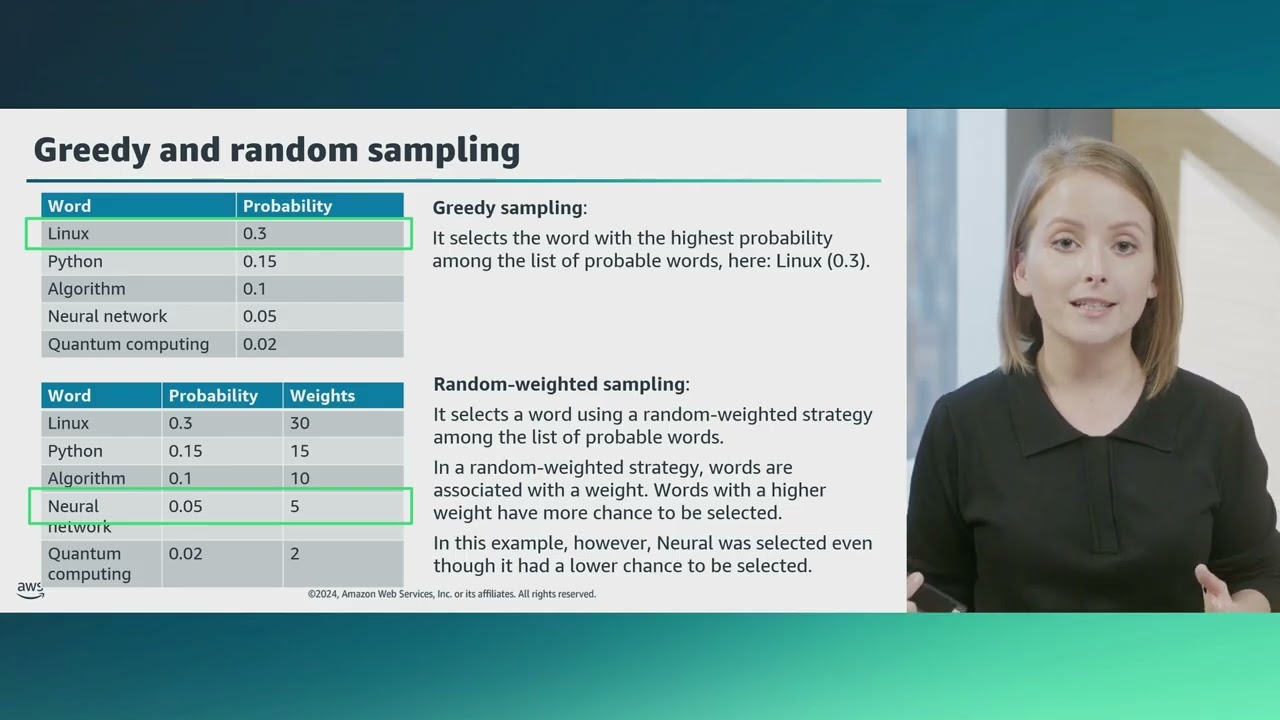 Greedy and random sampling

| Word | Probability |
|---|---|
| Linux | 0.3 |
| Python | 0.15 |
| Algorithm | 0.1 |
| Neural network | 0.05 |
| Quantum computing | 0.02 |

Greedy sampling:

It selects the word with the highest probability among the list of probable words, here: Linux (0.3).

| Word | Probability | Weights |
|---|---|---|
| Linux | 0.3 | 30 |
| Python | 0.15 | 15 |
| Algorithm | 0.1 | 10 |
| Neural network | 0.05 | 5 |
| Quantum computing | 0.02 | 2 |

Random-weighted sampling:

It selects a word using a random-weighted strategy among the list of probable words.

In a random-weighted strategy, words are associated with a weight. Words with a higher weight have more chance to be selected.

In this example, however, Neural was selected even though it had a lower chance to be selected.

aws

©2024, Amazon Web Services, Inc. or its affiliates. All rights reserved.